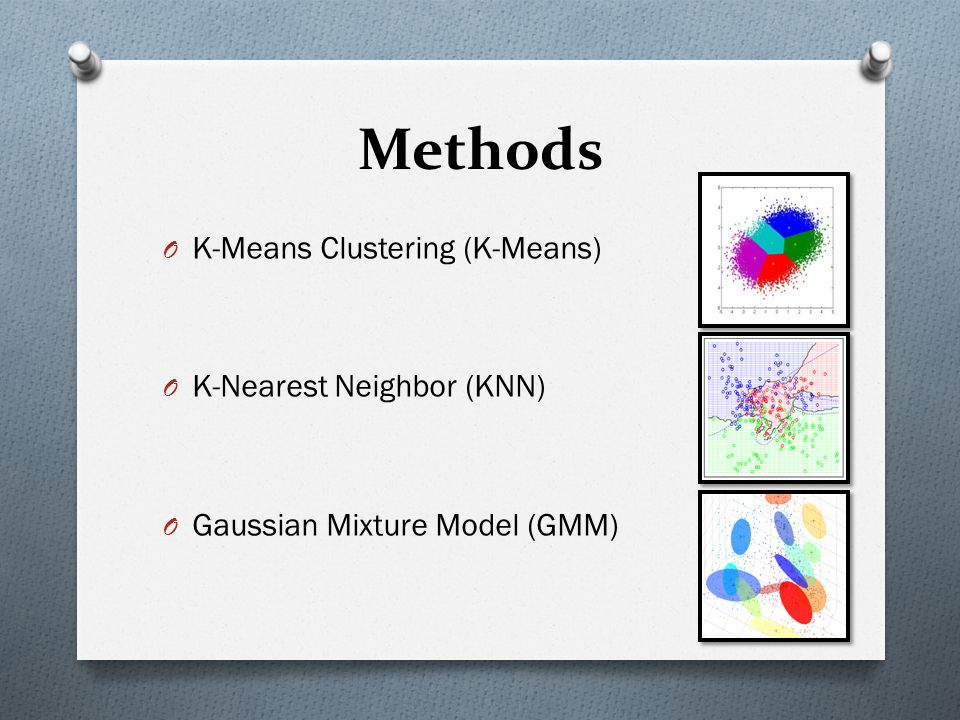 Methods

O K-Means Clustering (K-Means)

O K-Nearest Neighbor (KNN)

O Gaussian Mixture Model (GMM)